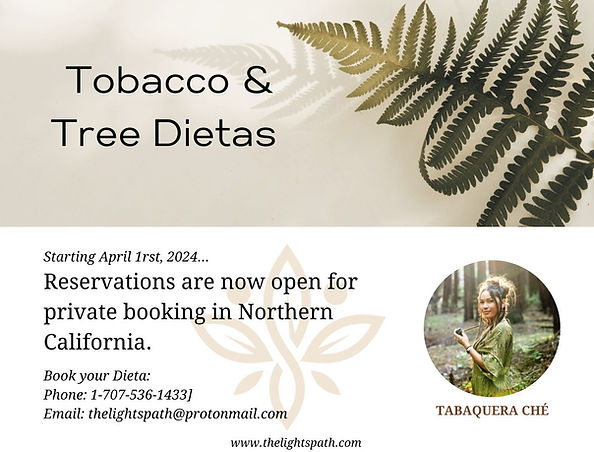 Tobacco & Tree Dietas

Starting April 1rst, 2024...

Reservations are now open for private booking in Northern California.

Book your Dieta:
Phone: 1-707-536-1433]
Email: thelightspath@protonmail.com

TABAQUERA CHÉ

www.thelightspath.com